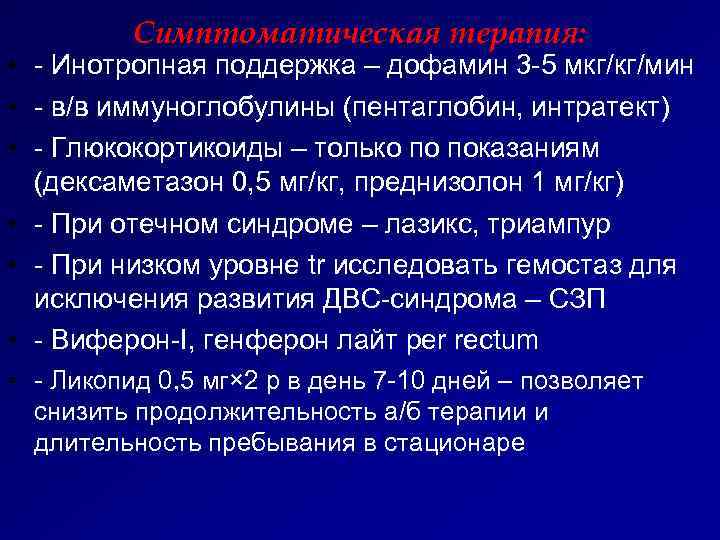 Симптоматическая терапия:

- Инотропная поддержка – дофамин 3-5 мкг/кг/мин

- в/в иммуноглобулины (пентаглобин, интратект)

- Глюкокортикоиды – только по показаниям (дексаметазон 0,5 мг/кг, преднизолон 1 мг/кг)

- При отечном синдроме – лазикс, триампур

- При низком уровне tr исследовать гемостаз для исключения развития ДВС-синдрома – СЗП

- Виферон-I, генферон лайт per rectum

- Ликопид 0,5 мг×2 р в день 7-10 дней – позволяет снизить продолжительность а/б терапии и длительность пребывания в стационаре